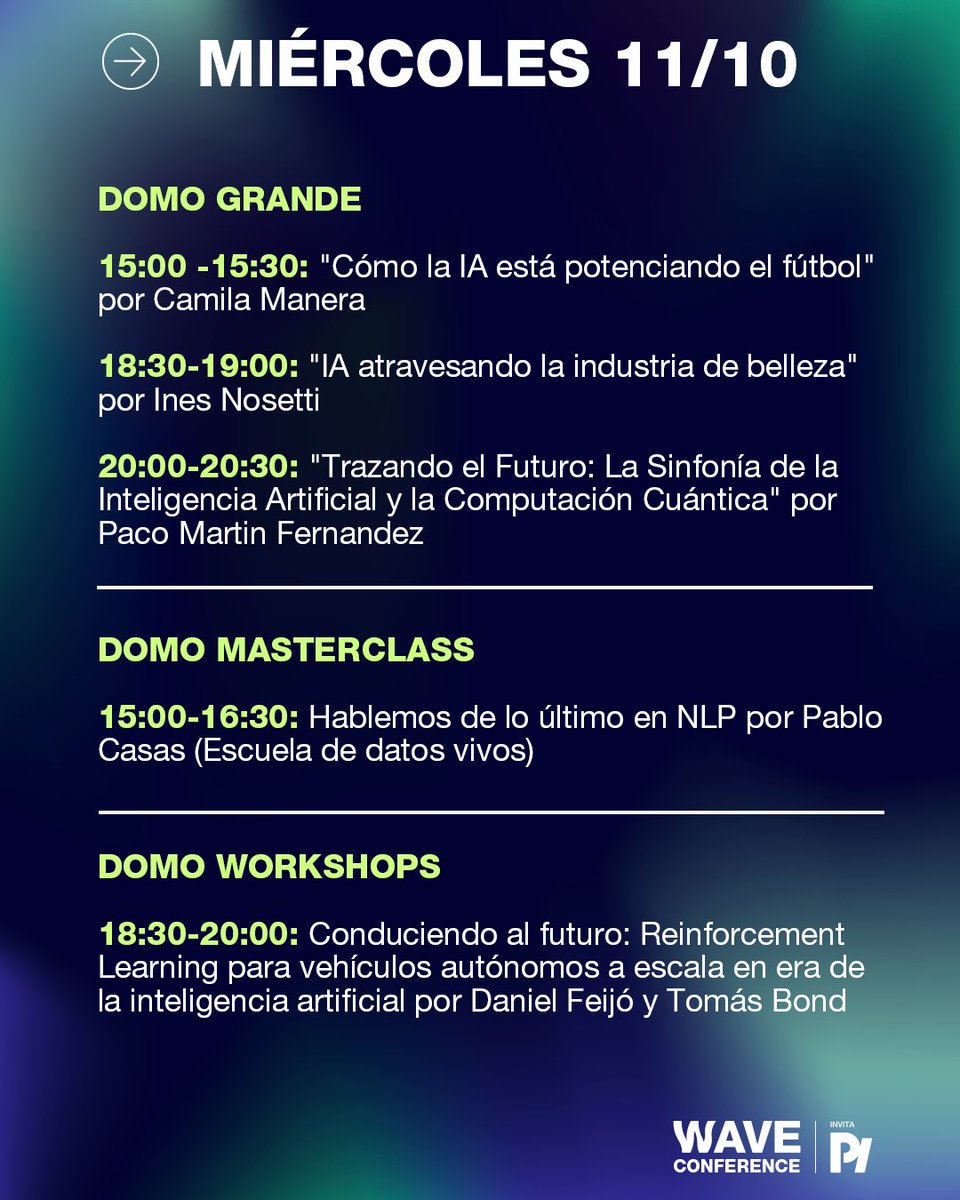 MIÉRCOLES 11/10

DOMO GRANDE

15:00 -15:30: "Cómo la IA está potenciando el fútbol" por Camila Manera

18:30-19:00: "IA atravesando la industria de belleza" por Ines Nosetti

20:00-20:30: "Trazando el Futuro: La Sinfonía de la Inteligencia Artificial y la Computación Cuántica" por Paco Martin Fernandez

DOMO MASTERCLASS

15:00-16:30: Hablemos de lo último en NLP por Pablo Casas (Escuela de datos vivos)

DOMO WORKSHOPS

18:30-20:00: Conduciendo al futuro: Reinforcement Learning para vehículos autónomos a escala en era de la inteligencia artificial por Daniel Feijó y Tomás Bond

WAVE CONFERENCE INVITA PI